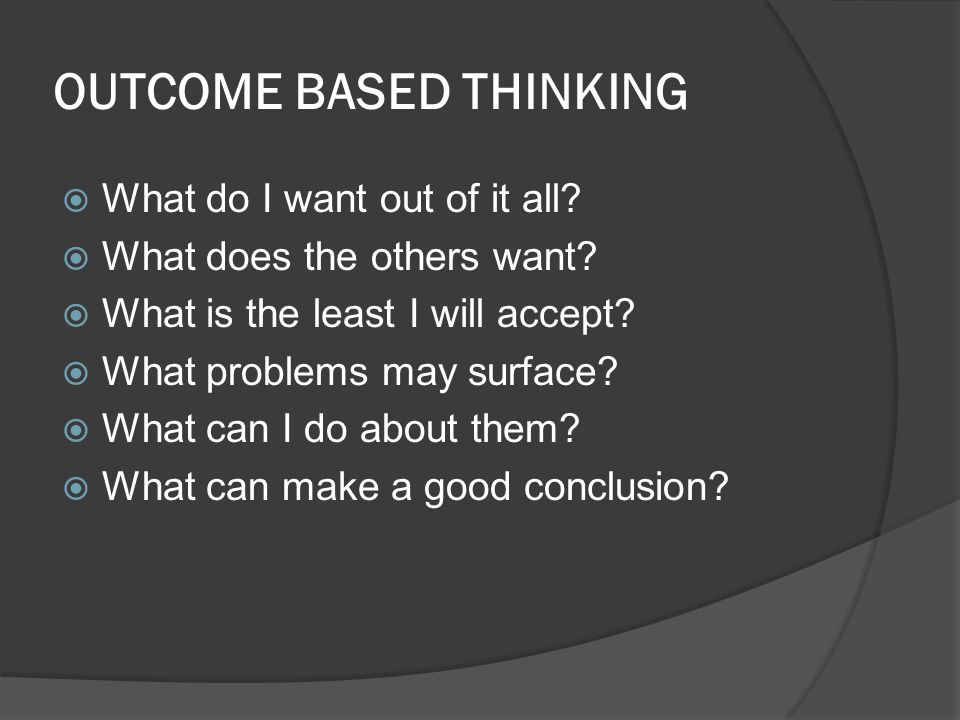 OUTCOME BASED THINKING

What do I want out of it all?
What does the others want?
What is the least I will accept?
What problems may surface?
What can I do about them?
What can make a good conclusion?